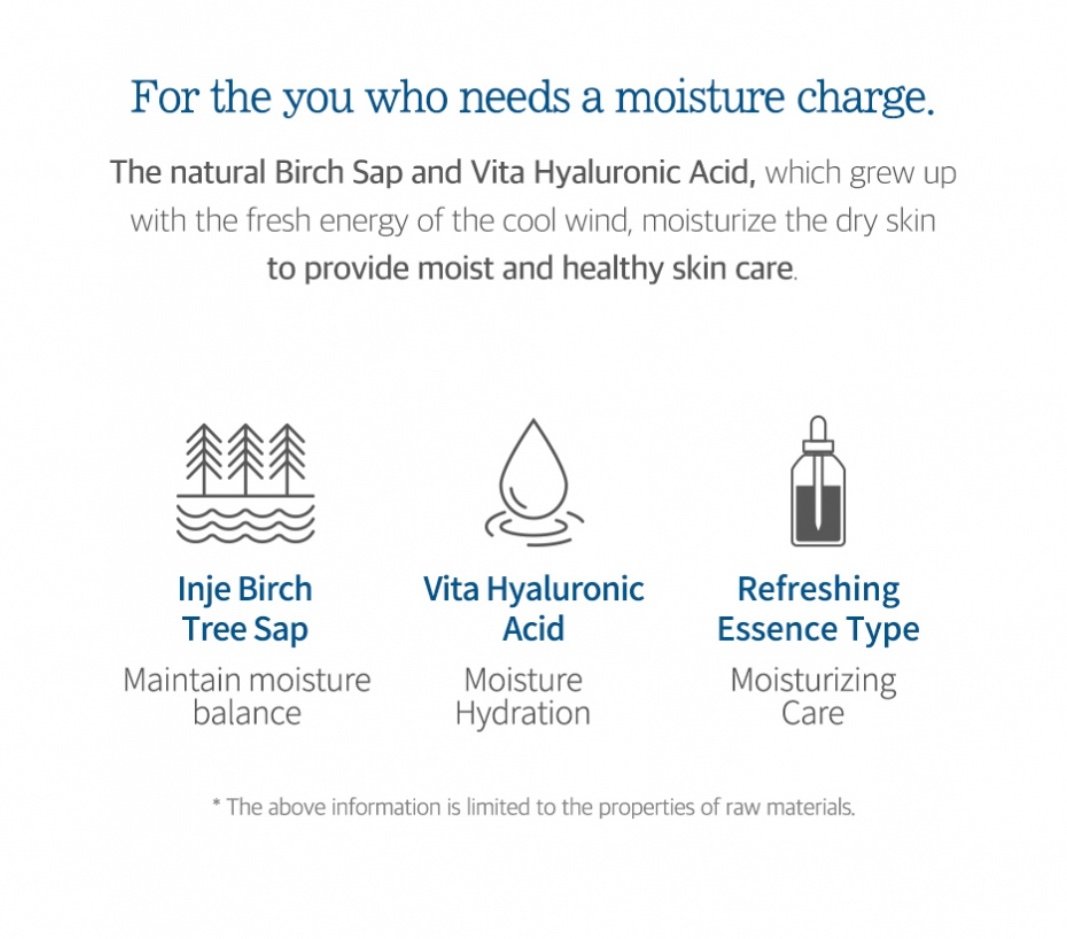 For the you who needs a moisture charge.

The natural Birch Sap and Vita Hyaluronic Acid, which grew up with the fresh energy of the cool wind, moisturize the dry skin to provide moist and healthy skin care.

Inje Birch Tree Sap
Maintain moisture balance

Vita Hyaluronic Acid
Moisture Hydration

Refreshing Essence Type
Moisturizing Care

* The above information is limited to the properties of raw materials.